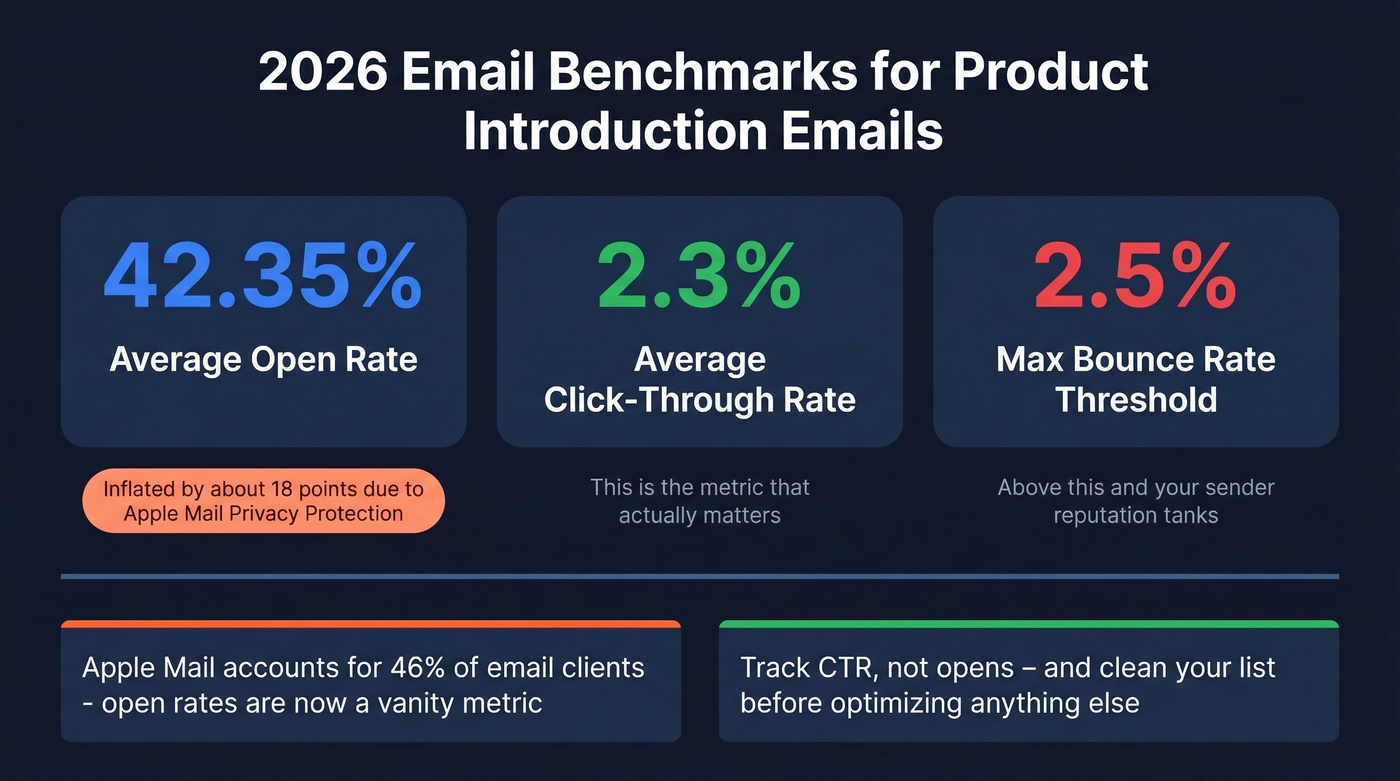 2026 Email Benchmarks for Product Introduction Emails

42.35%
Average Open Rate

Inflated by about 18 points due to Apple Mail Privacy Protection

2.3%
Average Click-Through Rate

This is the metric that actually matters

2.5%
Max Bounce Rate Threshold

Above this and your sender reputation tanks

Apple Mail accounts for 46% of email clients - open rates are now a vanity metric

Track CTR, not opens – and clean your list before optimizing anything else